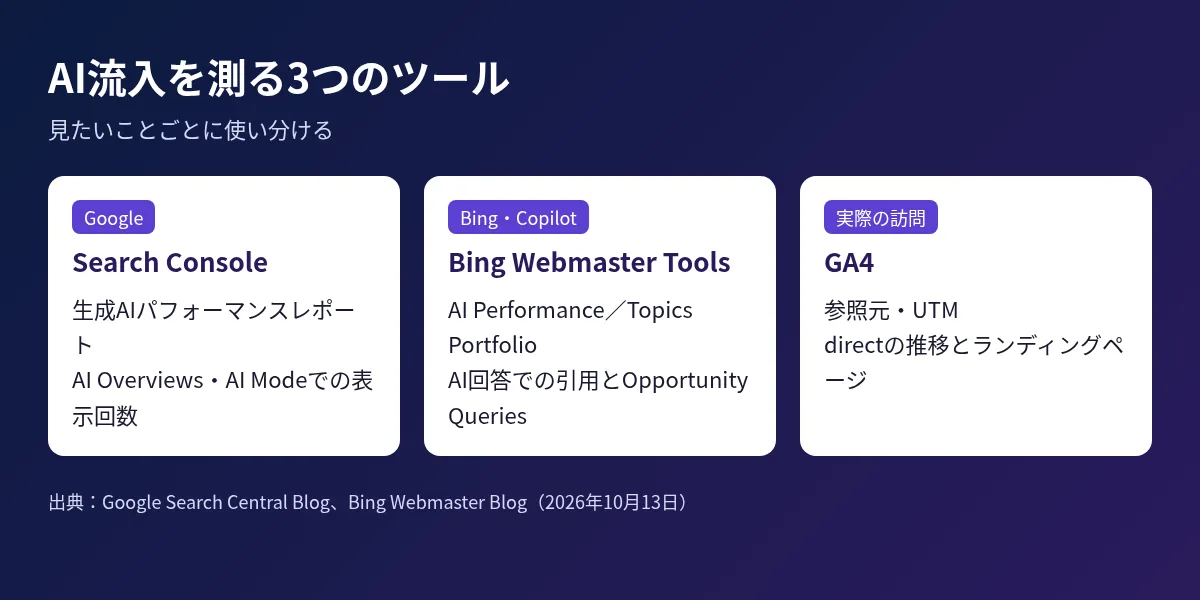 AI流入を測る3つのツール

見たいことごとに使い分ける

Google

Search Console

生成AIパフォーマンスレポート
AI Overviews・AI Modeでの表示回数

Bing・Copilot

Bing Webmaster Tools

AI Performance／Topics Portfolio
AI回答での引用とOpportunity Queries

実際の訪問

GA4

参照元・UTM
directの推移とランディングページ

出典：Google Search Central Blog、Bing Webmaster Blog（2026年10月13日）